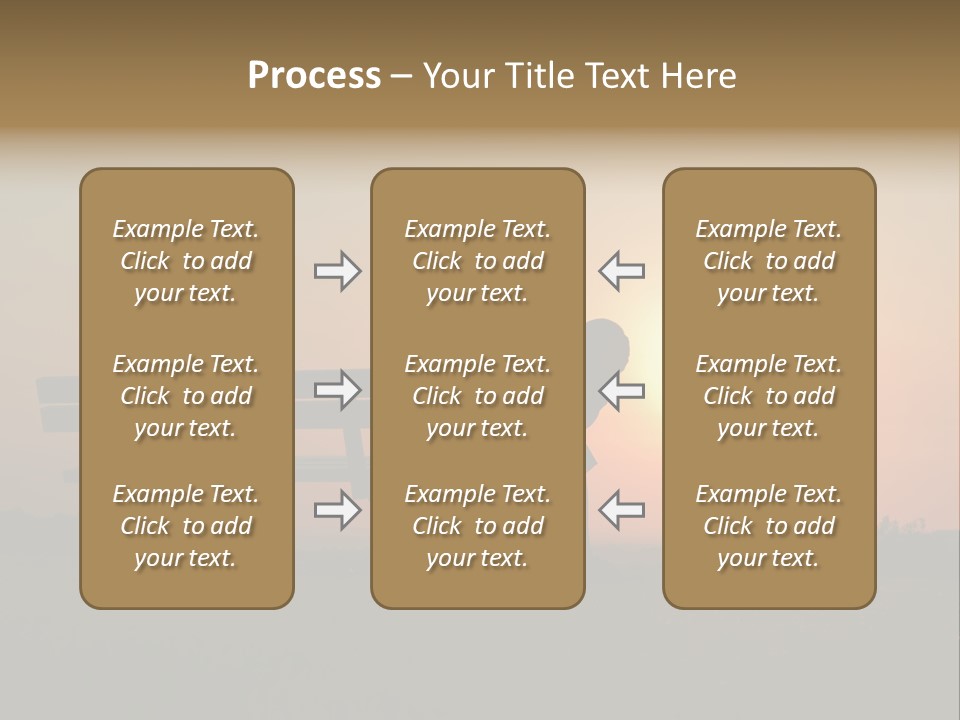 Process – Your Title Text Here

Example Text. Click to add your text.

Example Text. Click to add your text.

Example Text. Click to add your text.

Example Text. Click to add your text.

Example Text. Click to add your text.

Example Text. Click to add your text.

Example Text. Click to add your text.

Example Text. Click to add your text.

Example Text. Click to add your text.